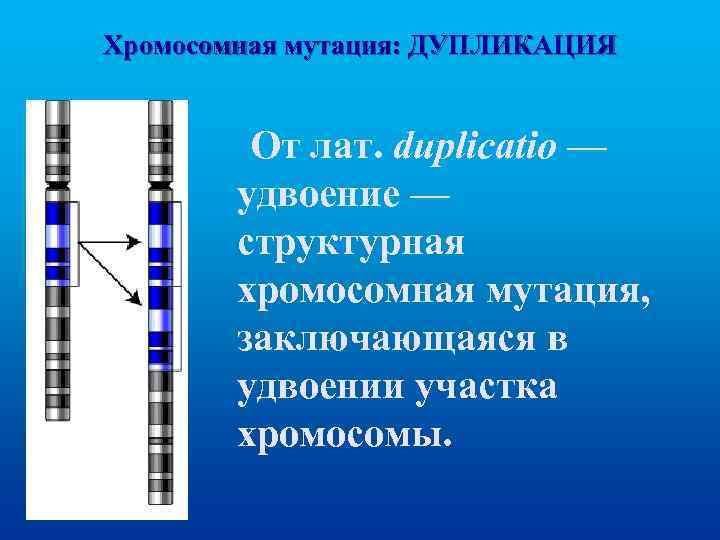 Хромосомная мутация: ДУПЛИКАЦИЯ

От лат. duplicatio — удвоение — структурная хромосомная мутация, заключающаяся в удвоении участка хромосомы.